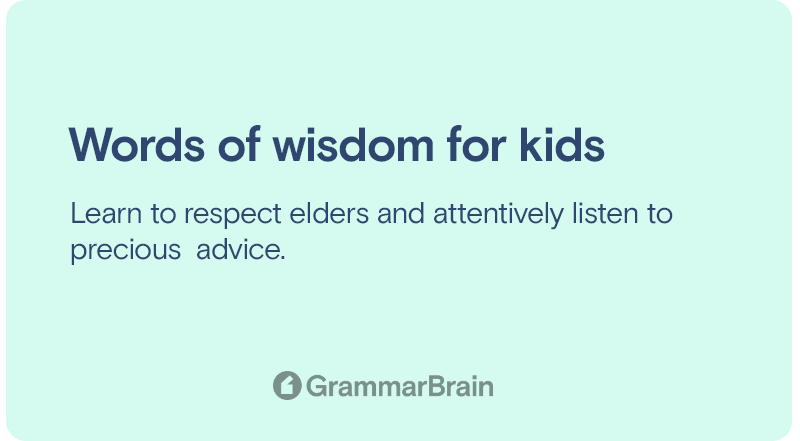 Words of wisdom for kids

Learn to respect elders and attentively listen to precious advice.

GrammarBrain